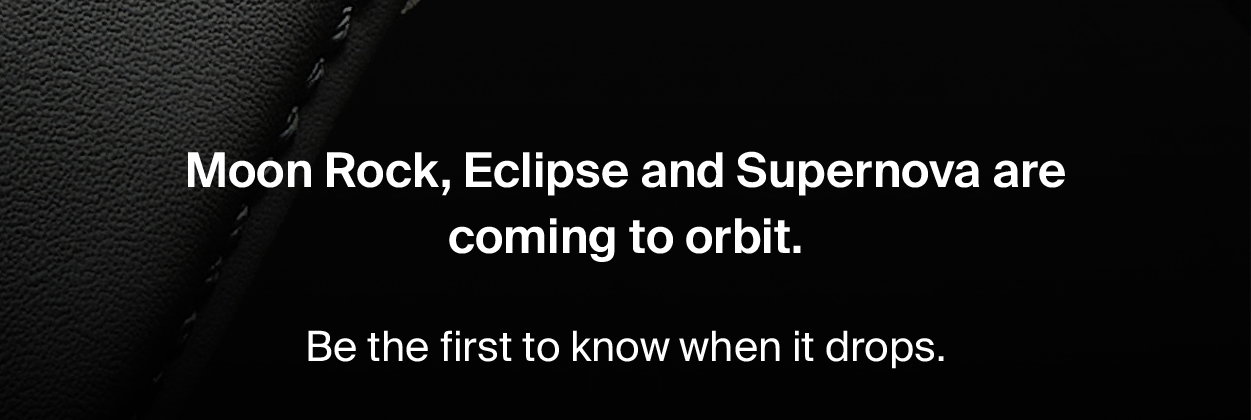 Moon Rock, Eclipse and Supernova are coming to orbit.

Be the first to know when it drops.